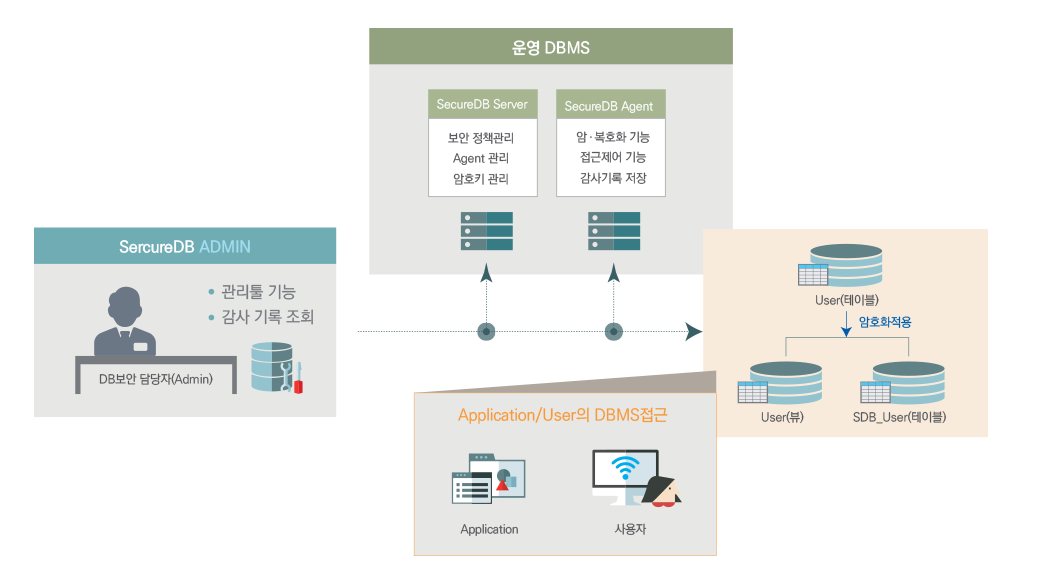 운영 DBMS

SecureDB Server

보안 정책관리
Agent 관리
암호키 관리

SecureDB Agent

암·복호화 기능
접근제어 기능
감사기록 저장

SercureDB ADMIN

• 관리툴 기능
• 감사 기록 조회

DB보안 담당자(Admin)

User(테이블)

암호화적용

User(뷰)

SDB_User(테이블)

Application/User의 DBMS접근

Application

사용자